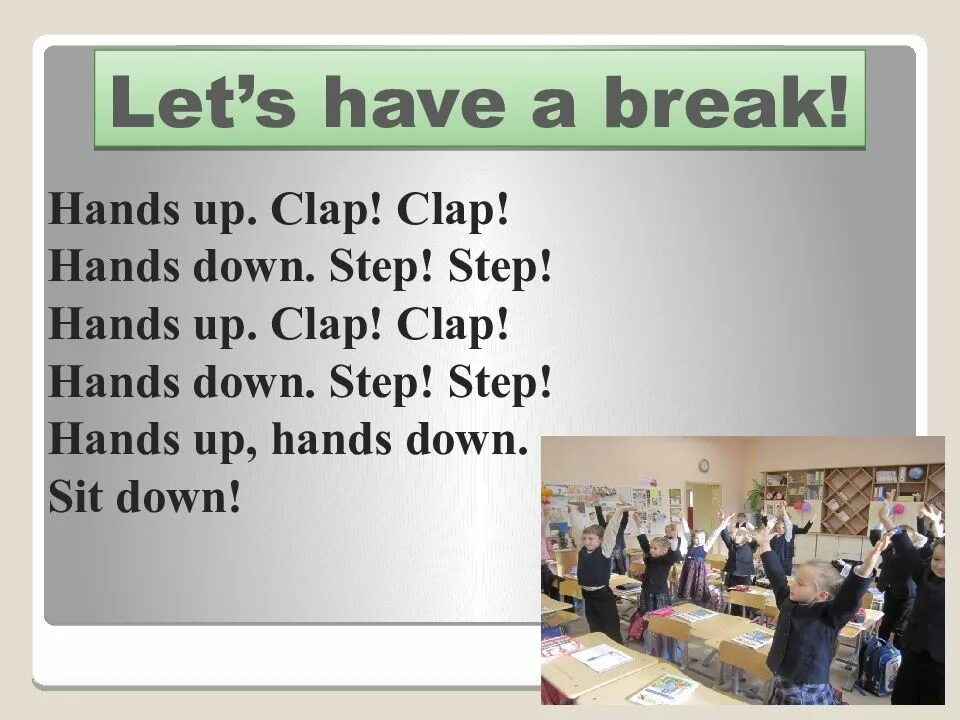 Let's have a break!

Hands up. Clap! Clap!
Hands down. Step! Step!
Hands up. Clap! Clap!
Hands down. Step! Step!
Hands up, hands down.
Sit down!